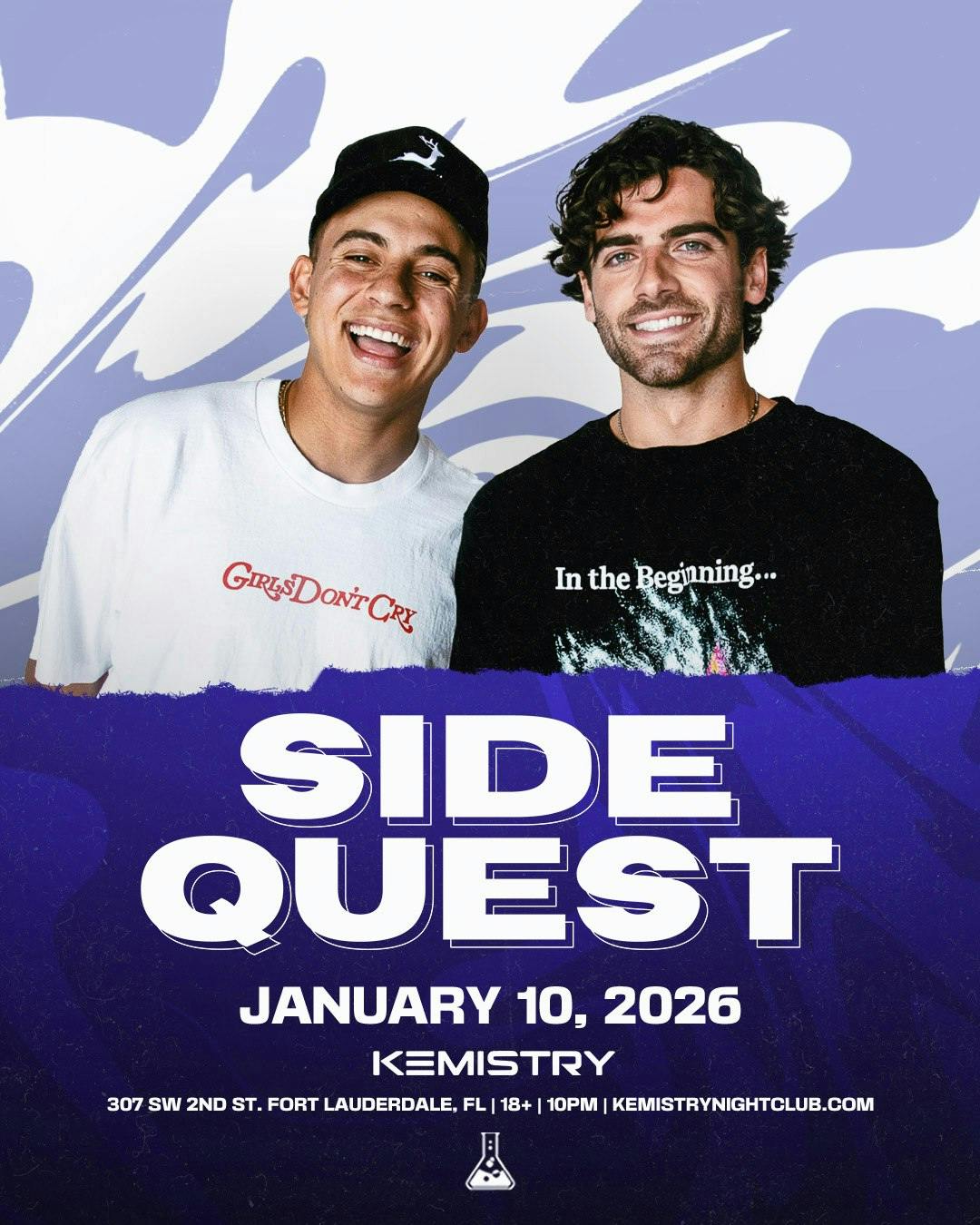 GIRLS DON'T CRY

In the Beginning...

SIDE QUEST

JANUARY 10, 2026

KEMISTRY

307 SW 2ND ST. FORT LAUDERDALE, FL | 18+ | 10PM | KEMISTRYNIGHTCLUB.COM